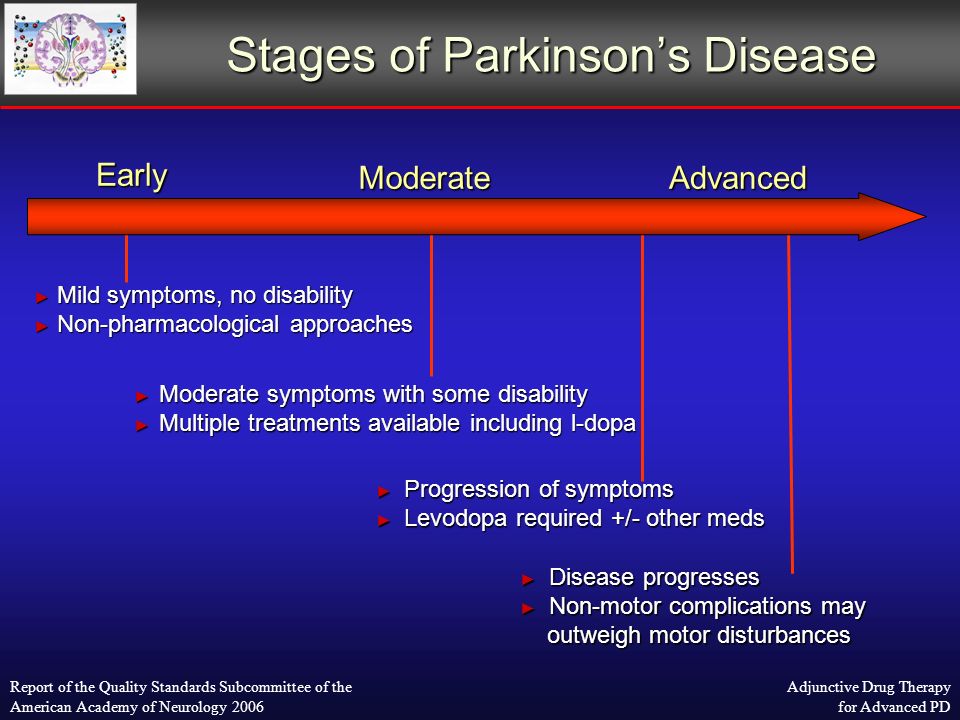 Stages of Parkinson's Disease

Early

Moderate

Advanced

► Mild symptoms, no disability
► Non-pharmacological approaches

► Moderate symptoms with some disability
► Multiple treatments available including l-dopa

► Progression of symptoms
► Levodopa required +/- other meds

► Disease progresses
► Non-motor complications may outweigh motor disturbances

Report of the Quality Standards Subcommittee of the American Academy of Neurology 2006

Adjunctive Drug Therapy for Advanced PD